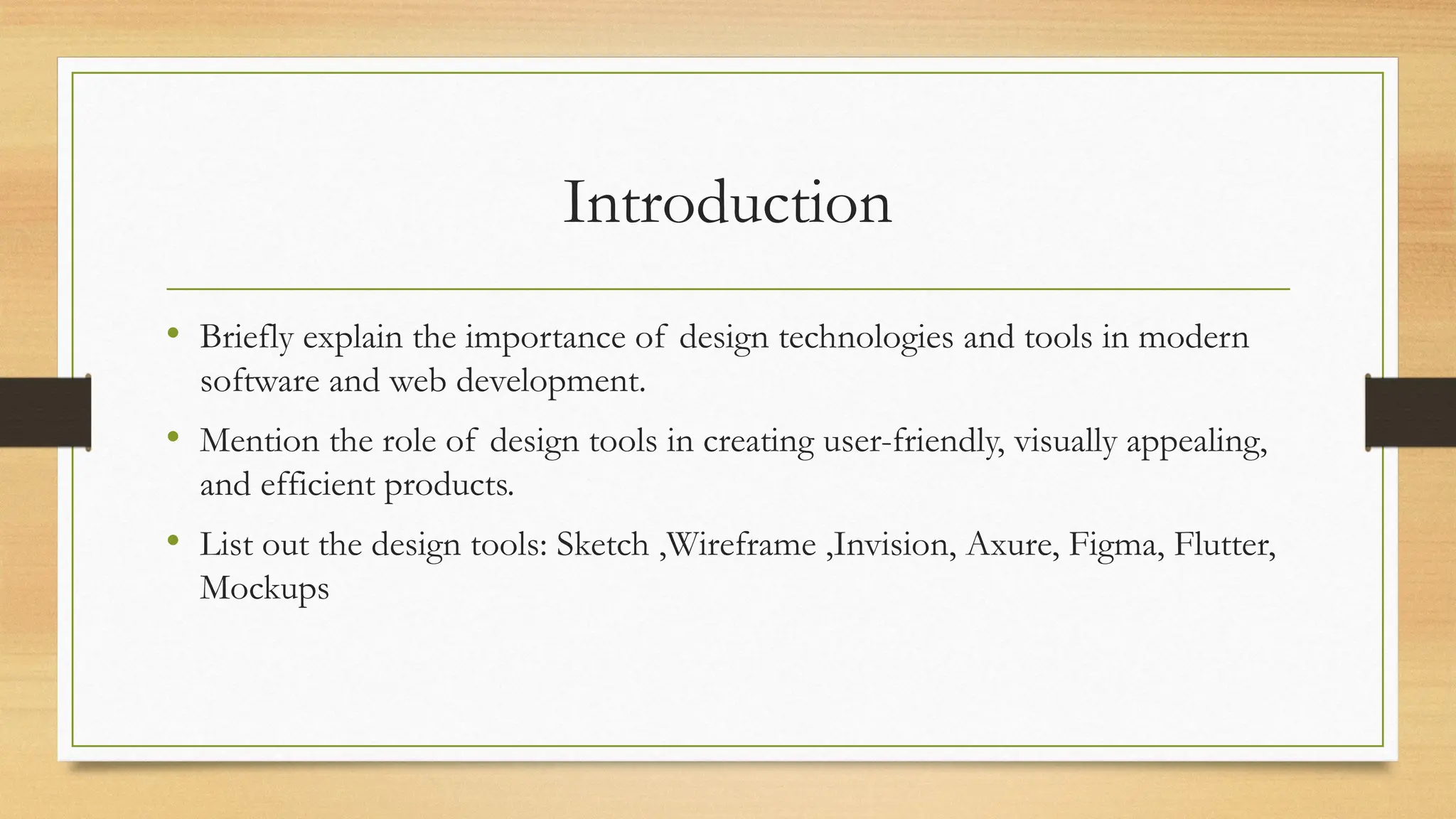 Introduction

• Briefly explain the importance of design technologies and tools in modern software and web development.

• Mention the role of design tools in creating user-friendly, visually appealing, and efficient products.

• List out the design tools: Sketch ,Wireframe ,Invision, Axure, Figma, Flutter, Mockups